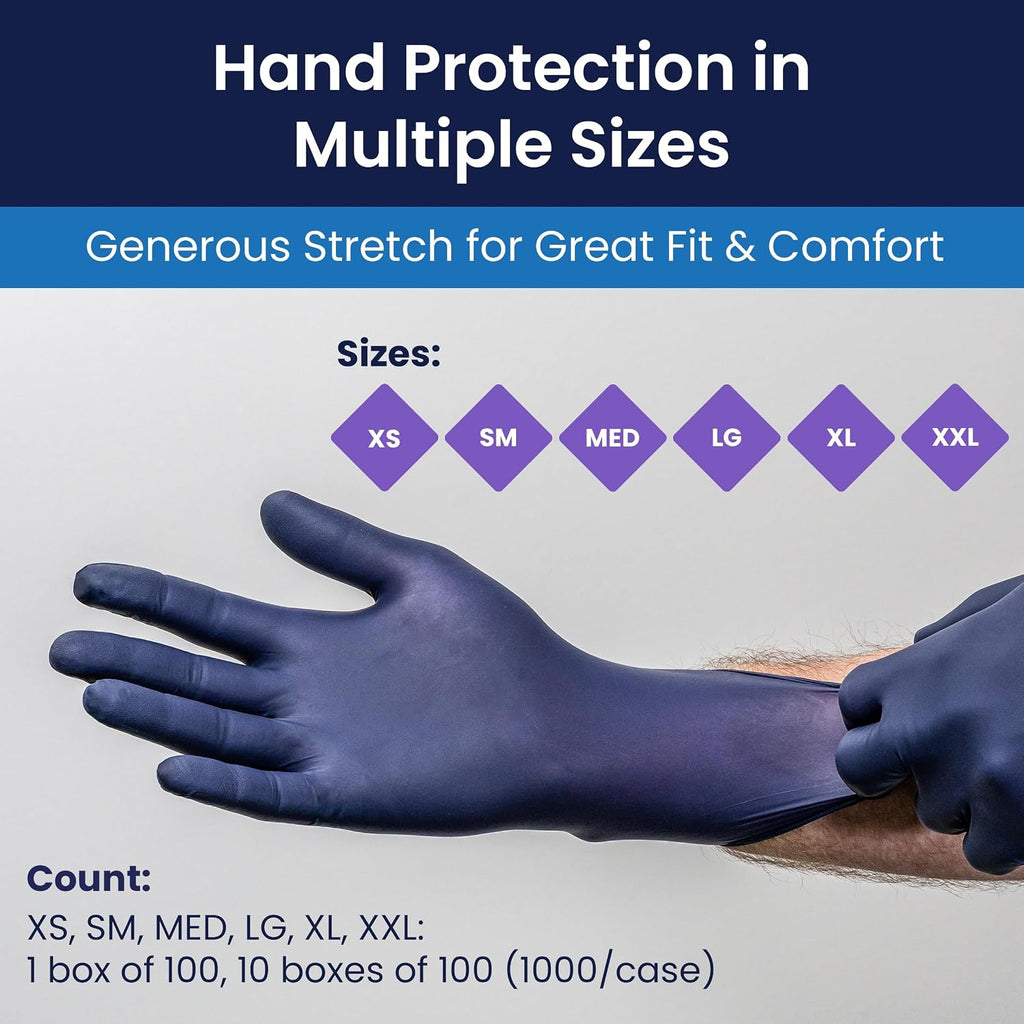 Hand Protection in Multiple Sizes

Generous Stretch for Great Fit & Comfort

Sizes:

XS SM MED LG XL XXL

Count:

XS, SM, MED, LG, XL, XXL:
1 box of 100, 10 boxes of 100 (1000/case)